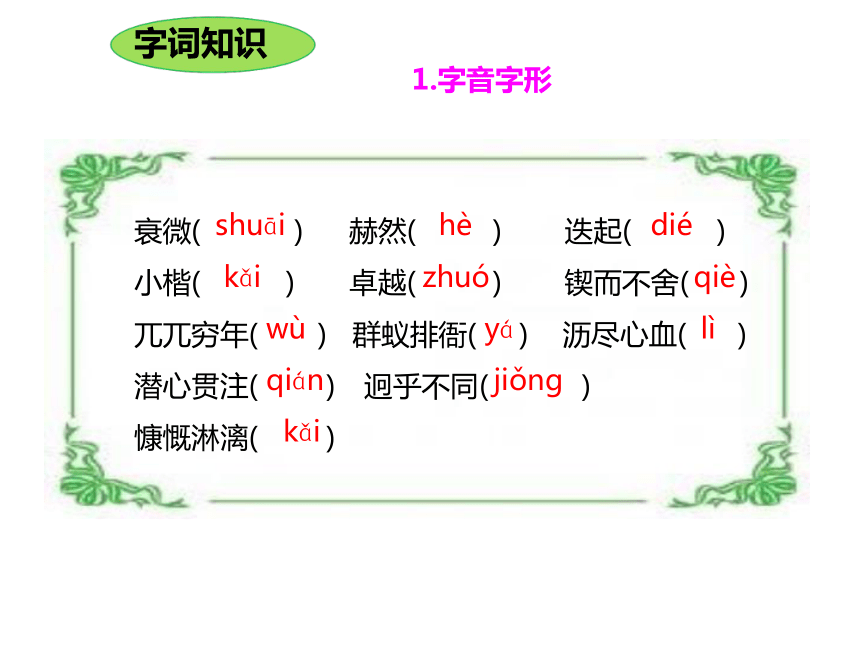 字词知识

1.字音字形

衰微( shuāi )　赫然( hè )　迭起( dié )

小楷( kǎi )　卓越( zhuó )　锲而不舍( qiè )

兀兀穷年( wù )　群蚁排衙( yá )　沥尽心血( lì )

潜心贯注( qián )　迥乎不同( jiǒng )

慷慨淋漓( kǎi )